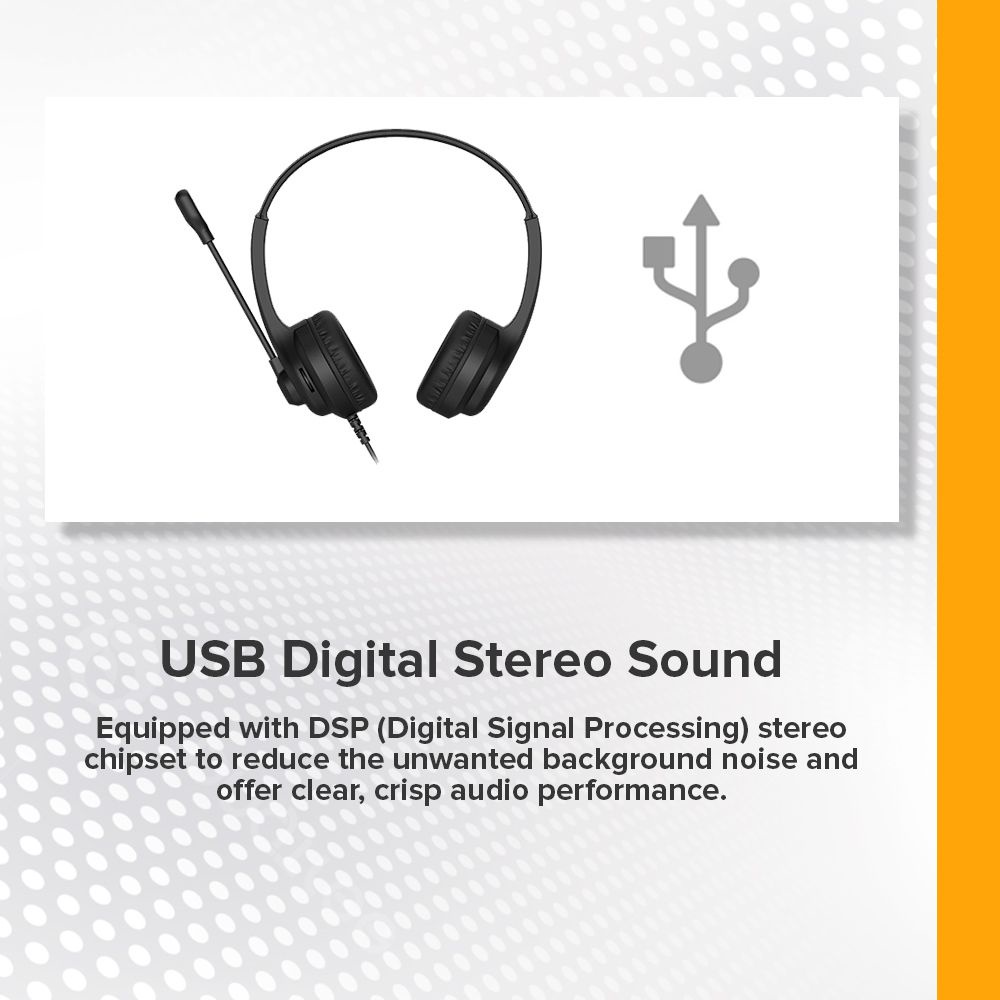 USB Digital Stereo Sound

Equipped with DSP (Digital Signal Processing) stereo chipset to reduce the unwanted background noise and offer clear, crisp audio performance.